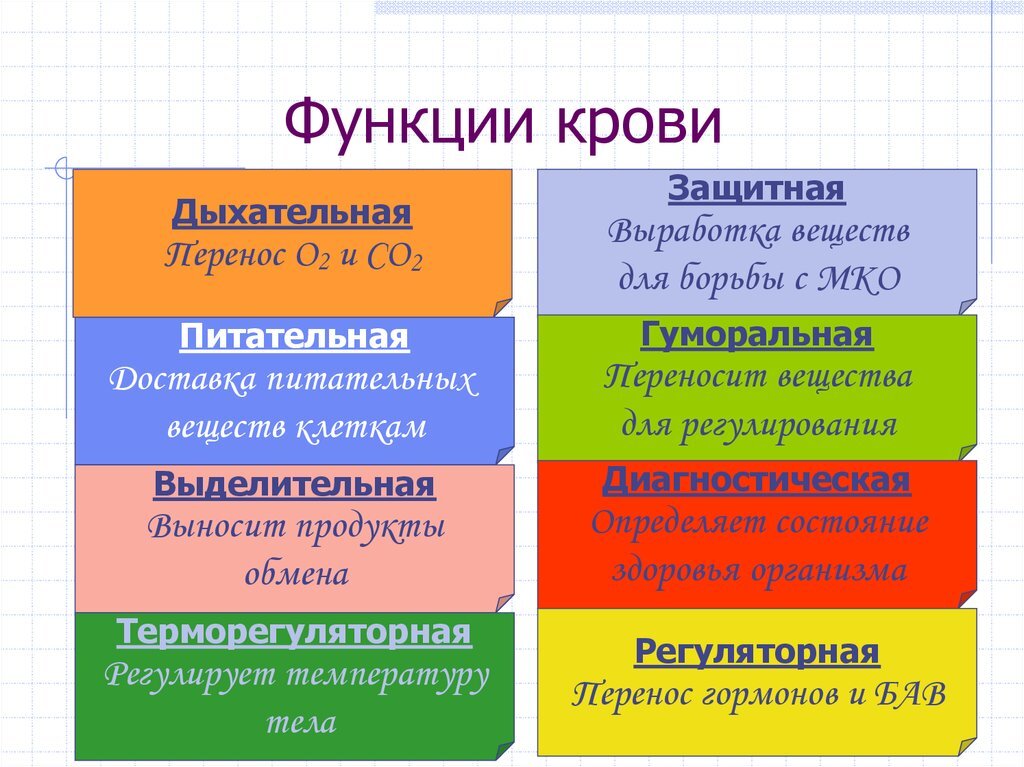 Функции крови

Дыхательная
Перенос $O_2$ и $CO_2$

Питательная
Доставка питательных веществ клеткам

Выделительная
Выносит продукты обмена

Терморегуляторная
Регулирует температуру тела

Защитная
Выработка веществ для борьбы с МКО

Гуморальная
Переносит вещества для регулирования

Диагностическая
Определяет состояние здоровья организма

Регуляторная
Перенос гормонов и БАВ